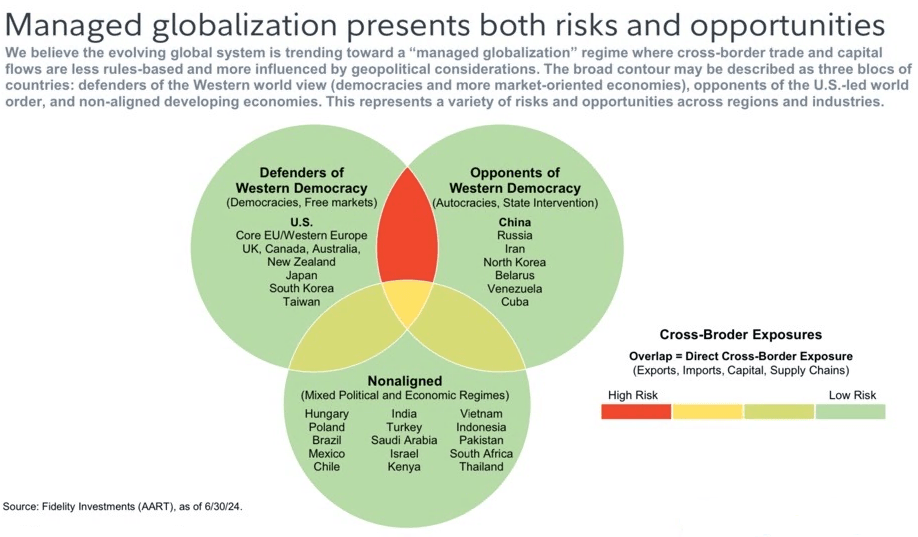 Managed globalization presents both risks and opportunities

We believe the evolving global system is trending toward a "managed globalization" regime where cross-border trade and capital flows are less rules-based and more influenced by geopolitical considerations. The broad contour may be described as three blocs of countries: defenders of the Western world view (democracies and more market-oriented economies), opponents of the U.S.-led world order, and non-aligned developing economies. This represents a variety of risks and opportunities across regions and industries.

Defenders of Western Democracy
(Democracies, Free markets)
U.S.
Core EU/Western Europe
UK, Canada, Australia, New Zealand
Japan
South Korea
Taiwan

Opponents of Western Democracy
(Autocracies, State Intervention)
China
Russia
Iran
North Korea
Belarus
Venezuela
Cuba

Nonaligned
(Mixed Political and Economic Regimes)
Hungary
Poland
Brazil
Mexico
Chile
India
Turkey
Saudi Arabia
Israel
Kenya
Vietnam
Indonesia
Pakistan
South Africa
Thailand

Cross-Broder Exposures
Overlap = Direct Cross-Border Exposure
(Exports, Imports, Capital, Supply Chains)
High Risk
Low Risk

Source: Fidelity Investments (AART), as of 6/30/24.